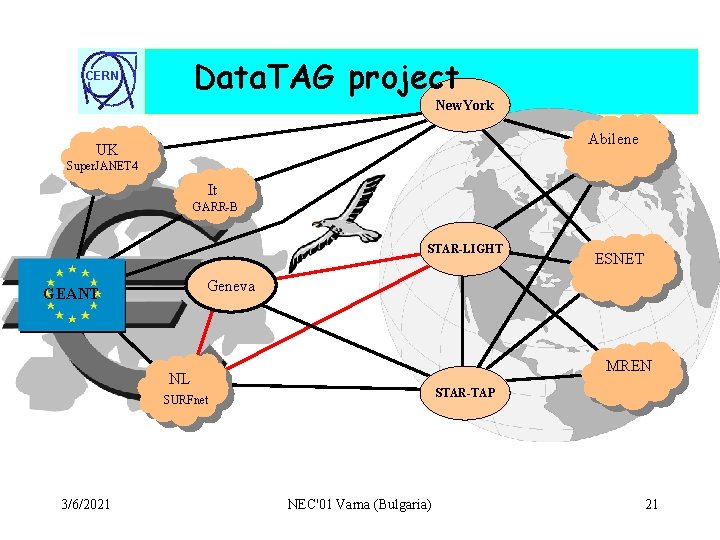 CERN

DataTAG project

NewYork

UK
SuperJANET4

It
GARR-B

Abilene

GEANT

Geneva

STAR-LIGHT

ESNET

NL
SURFnet

STAR-TAP

MREN

3/6/2021

NEC'01 Varna (Bulgaria)

21